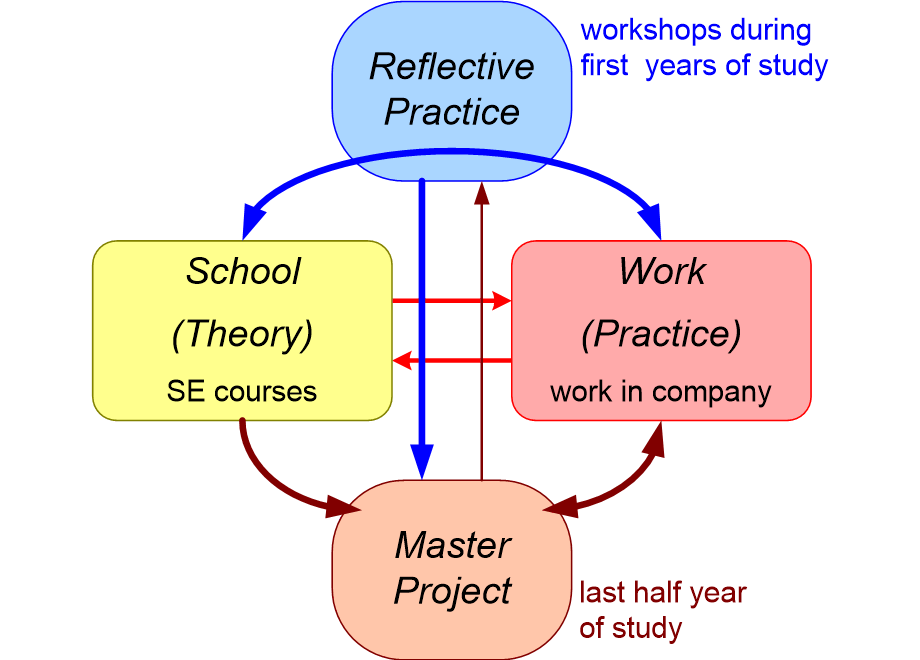 Reflective Practice

workshops during first years of study

School (Theory)
SE courses

Work (Practice)
work in company

Master Project

last half year of study